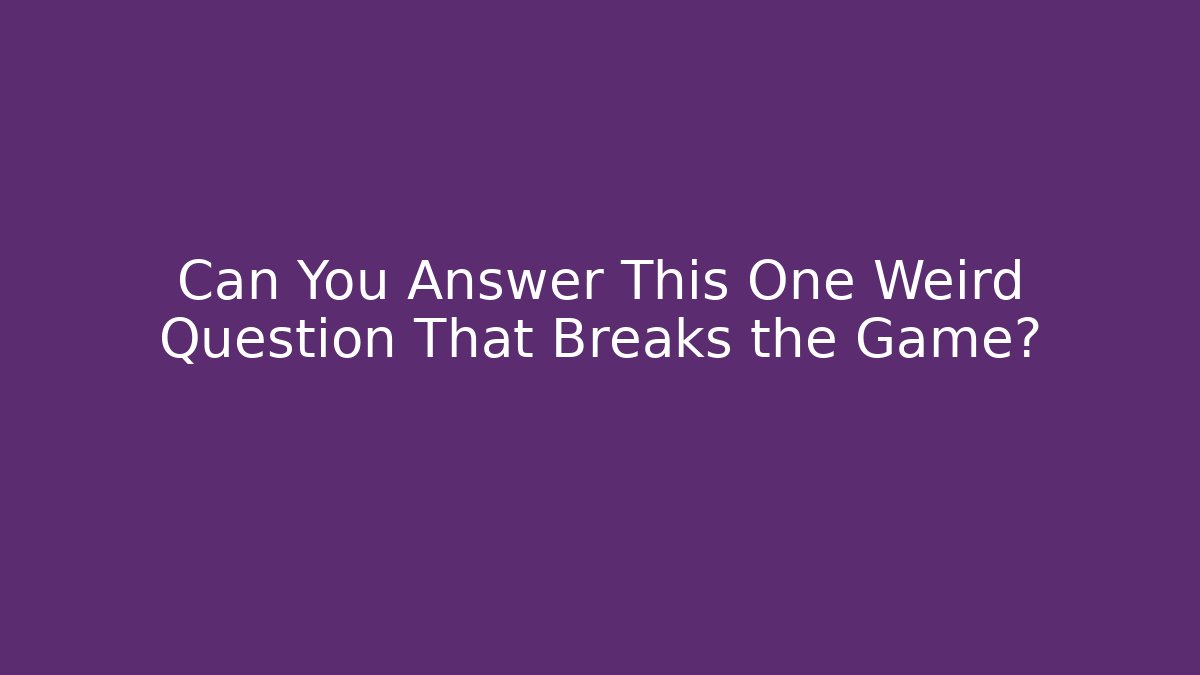 Can You Answer This One Weird Question That Breaks the Game?